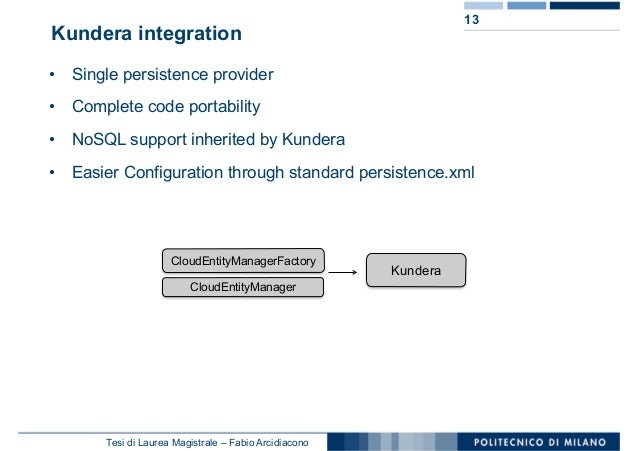 13

Kundera integration

• Single persistence provider
• Complete code portability
• NoSQL support inherited by Kundera
• Easier Configuration through standard persistence.xml

CloudEntityManagerFactory
CloudEntityManager
Kundera

Tesi di Laurea Magistrale – Fabio Arcidiacono
POLITECNICO DI MILANO